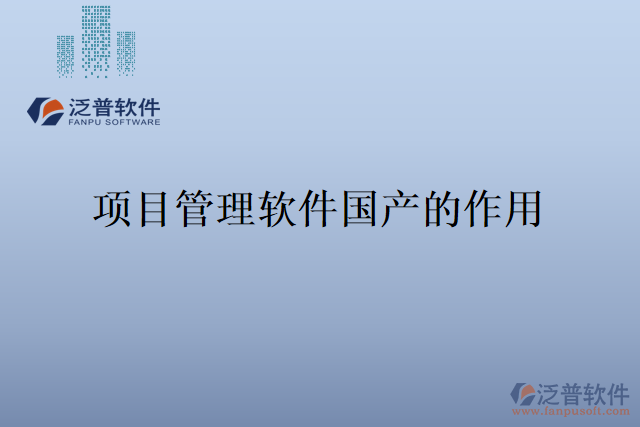 泛普软件
FANPU SOFTWARE

项目管理软件国产的作用

泛普软件
www.fanpusoft.com